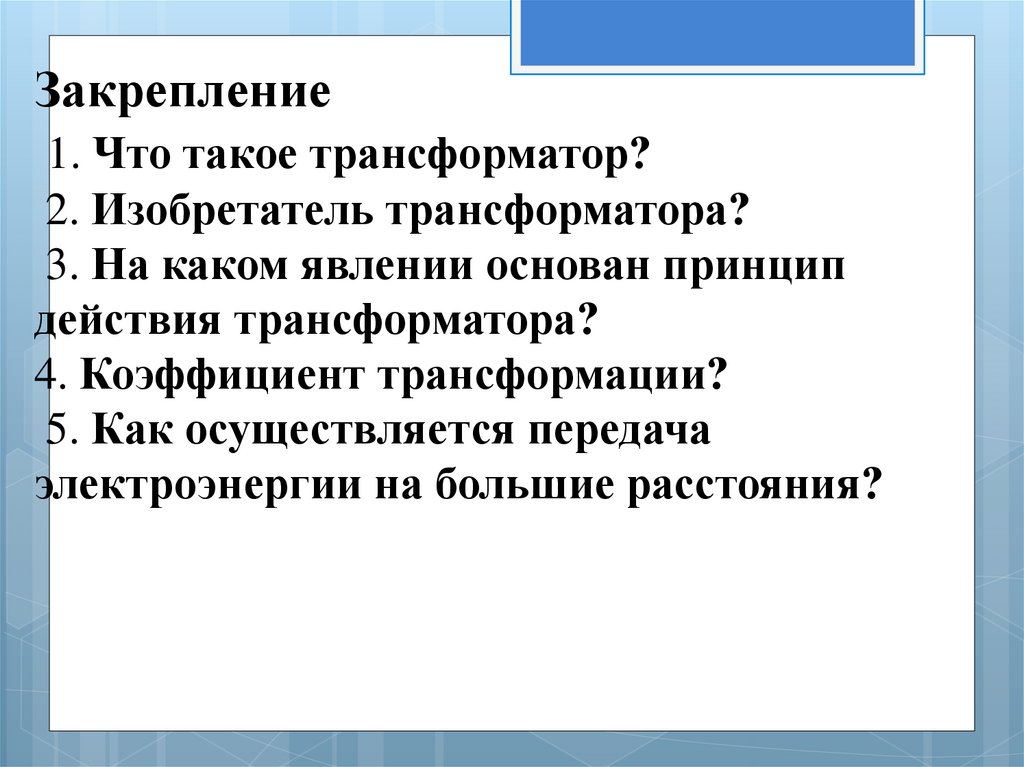 Закрепление

1. Что такое трансформатор?

2. Изобретатель трансформатора?

3. На каком явлении основан принцип действия трансформатора?

4. Коэффициент трансформации?

5. Как осуществляется передача электроэнергии на большие расстояния?